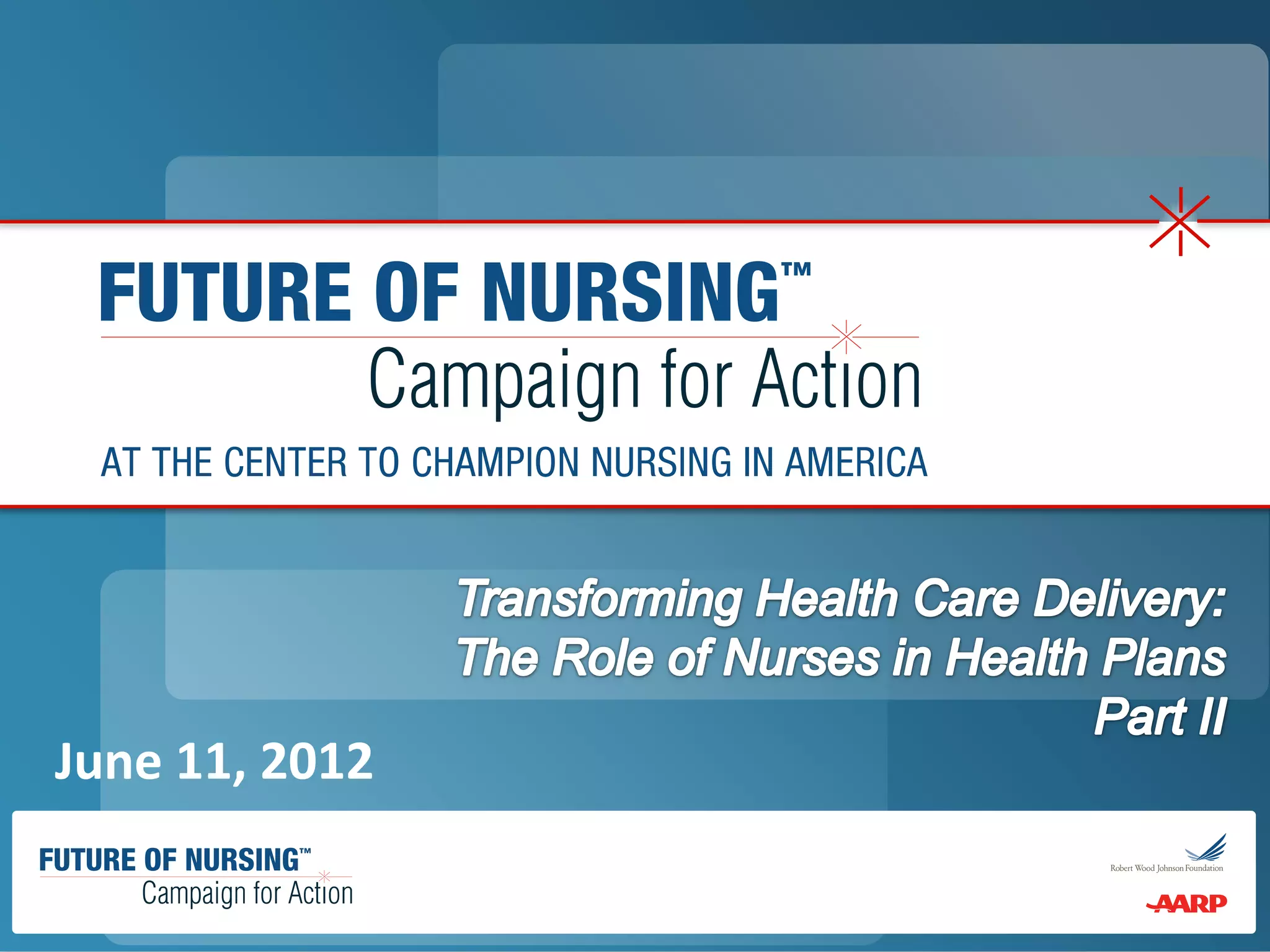 FUTURE OF NURSING™
Campaign for Action
AT THE CENTER TO CHAMPION NURSING IN AMERICA

Transforming Health Care Delivery: The Role of Nurses in Health Plans Part II

June 11, 2012

FUTURE OF NURSING™
Campaign for Action

Robert Wood Johnson Foundation

AARP